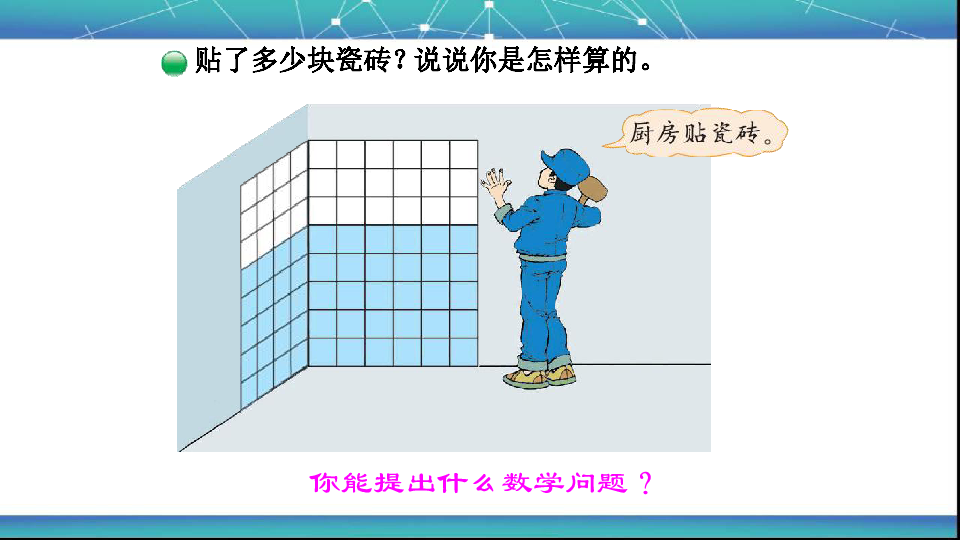 贴了多少块瓷砖？说说你是怎样算的。

厨房贴瓷砖。

你能提出什么数学问题？